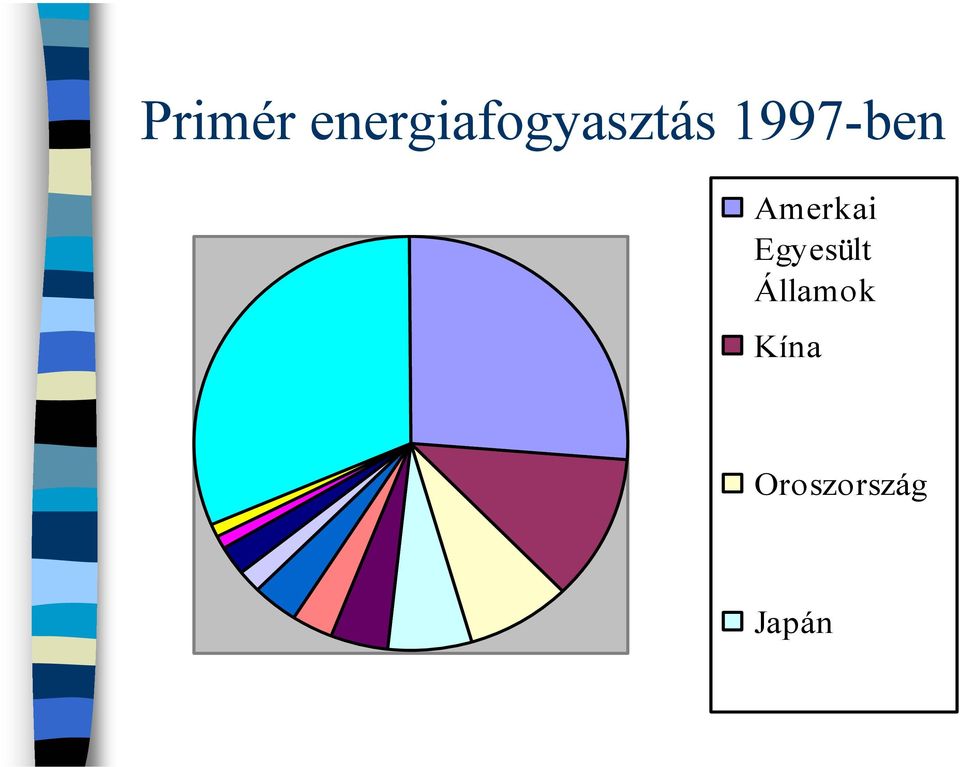 Primér energiafogyasztás 1997-ben

Amerkai Egyesült Államok

Kína

Oroszország

Japán